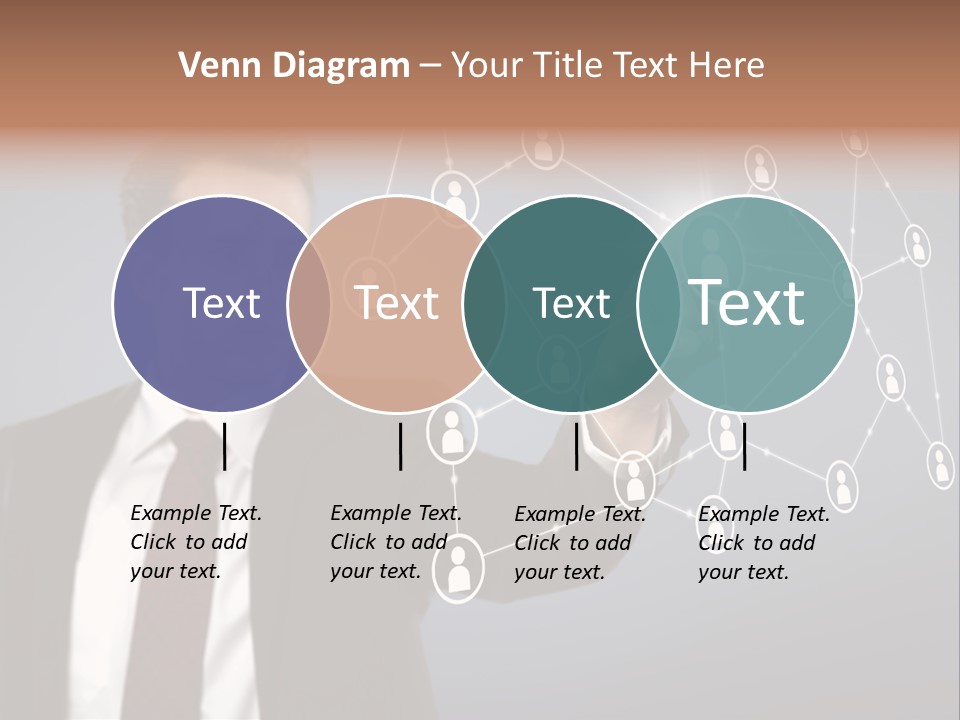 Venn Diagram – Your Title Text Here

Text

Text

Text

Text

Example Text. Click to add your text.

Example Text. Click to add your text.

Example Text. Click to add your text.

Example Text. Click to add your text.